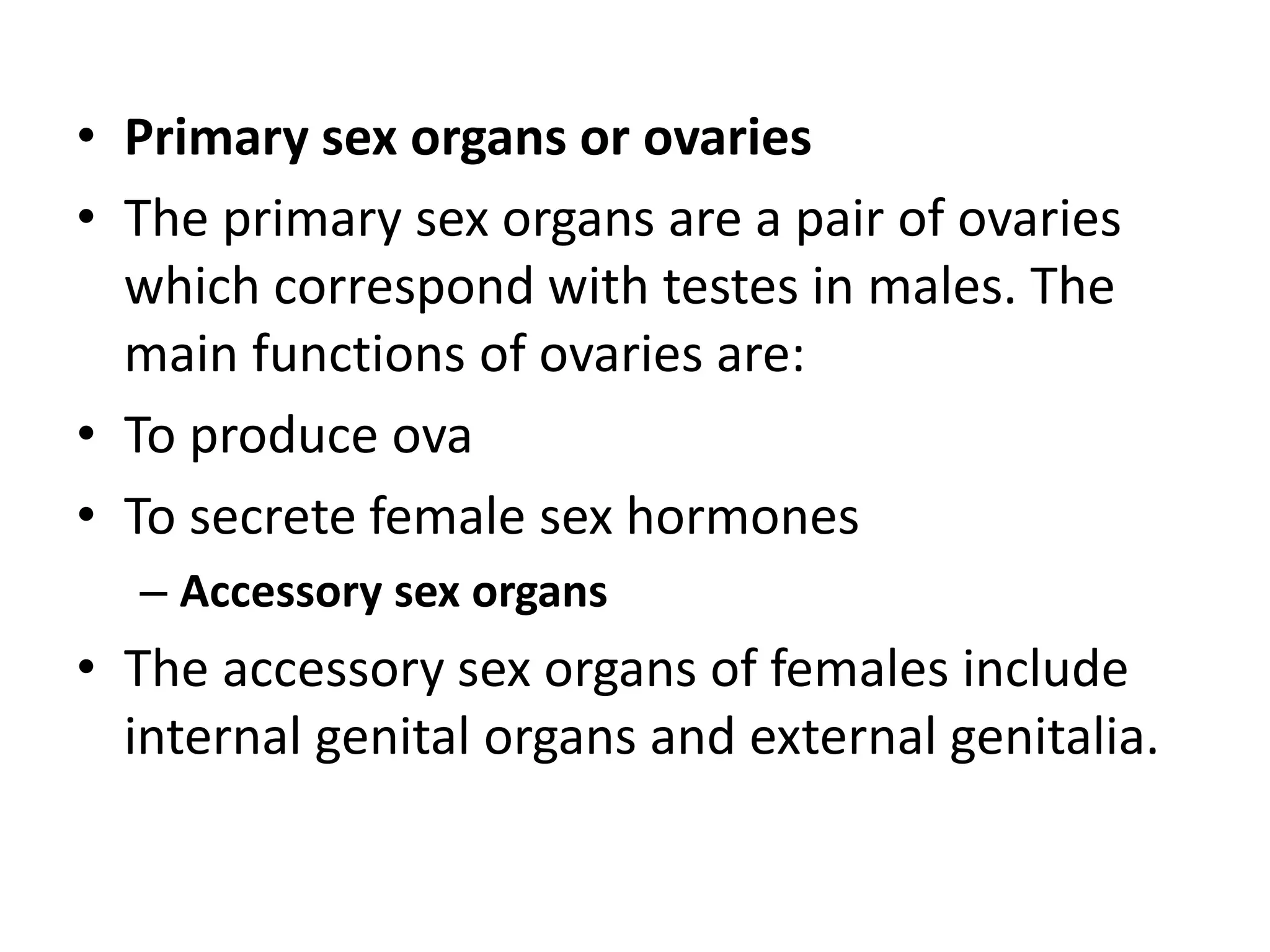 • Primary sex organs or ovaries
• The primary sex organs are a pair of ovaries which correspond with testes in males. The main functions of ovaries are:
• To produce ova
• To secrete female sex hormones
– Accessory sex organs
• The accessory sex organs of females include internal genital organs and external genitalia.